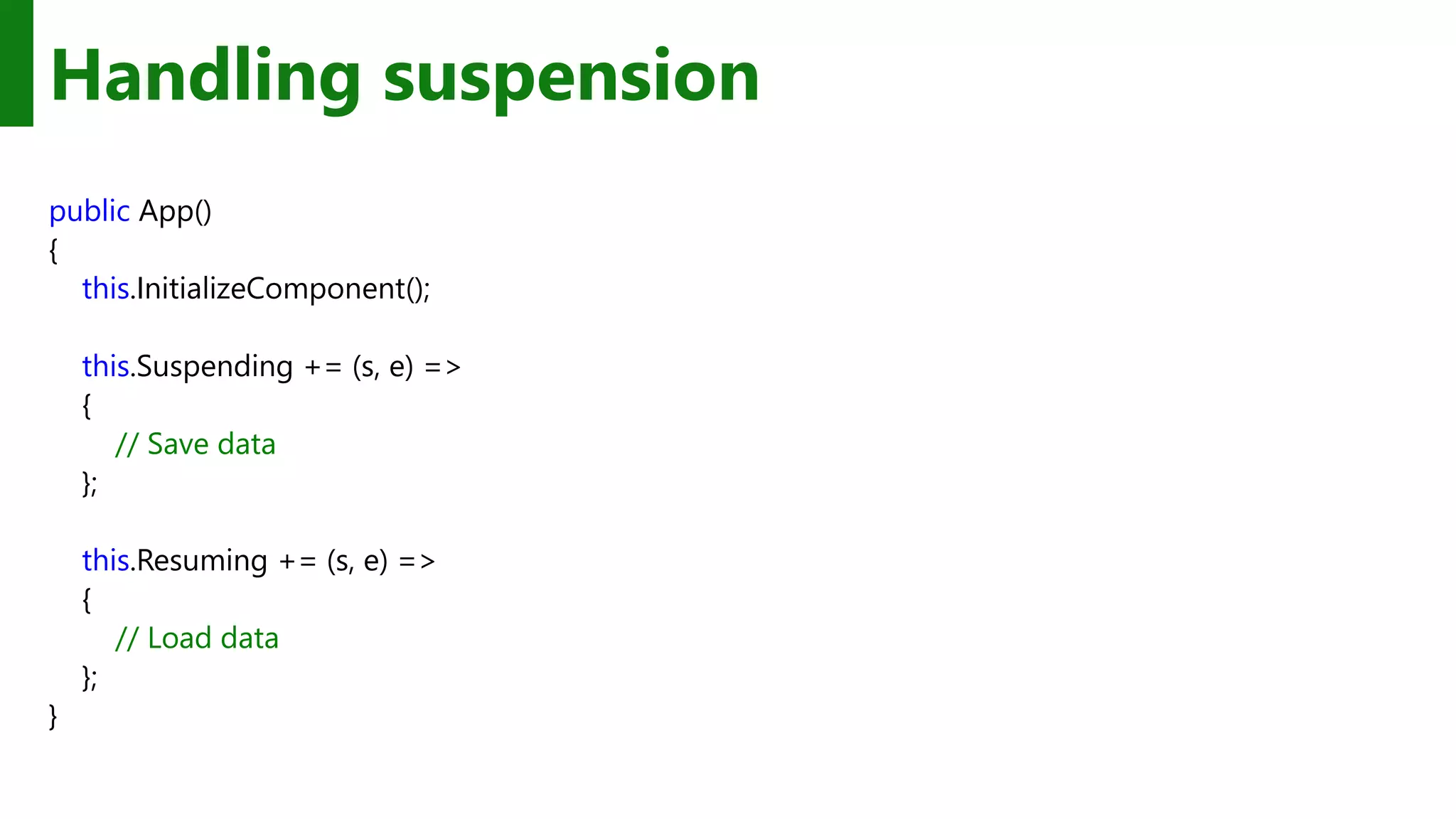 Handling suspension

public App()
{
    this.InitializeComponent();

    this.Suspending += (s, e) =>
    {
        // Save data
    };

    this.Resuming += (s, e) =>
    {
        // Load data
    };
}